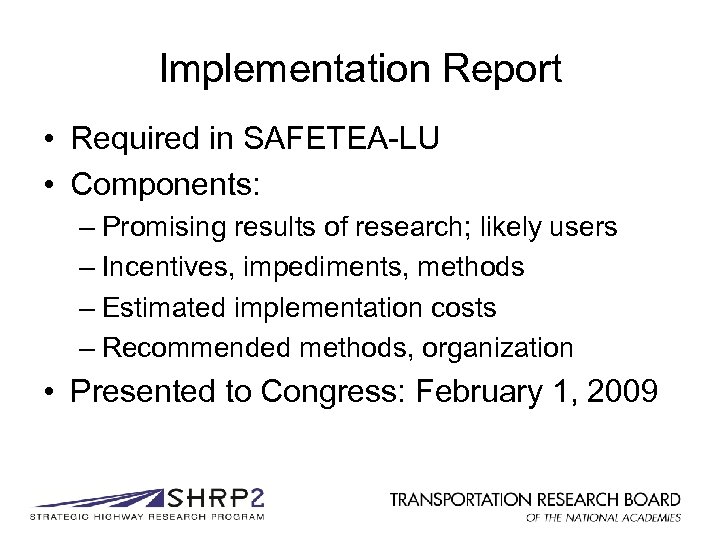 Implementation Report

• Required in SAFETEA-LU
• Components:
– Promising results of research; likely users
– Incentives, impediments, methods
– Estimated implementation costs
– Recommended methods, organization
• Presented to Congress: February 1, 2009

SHRP2
STRATEGIC HIGHWAY RESEARCH PROGRAM

TRANSPORTATION RESEARCH BOARD
OF THE NATIONAL ACADEMIES